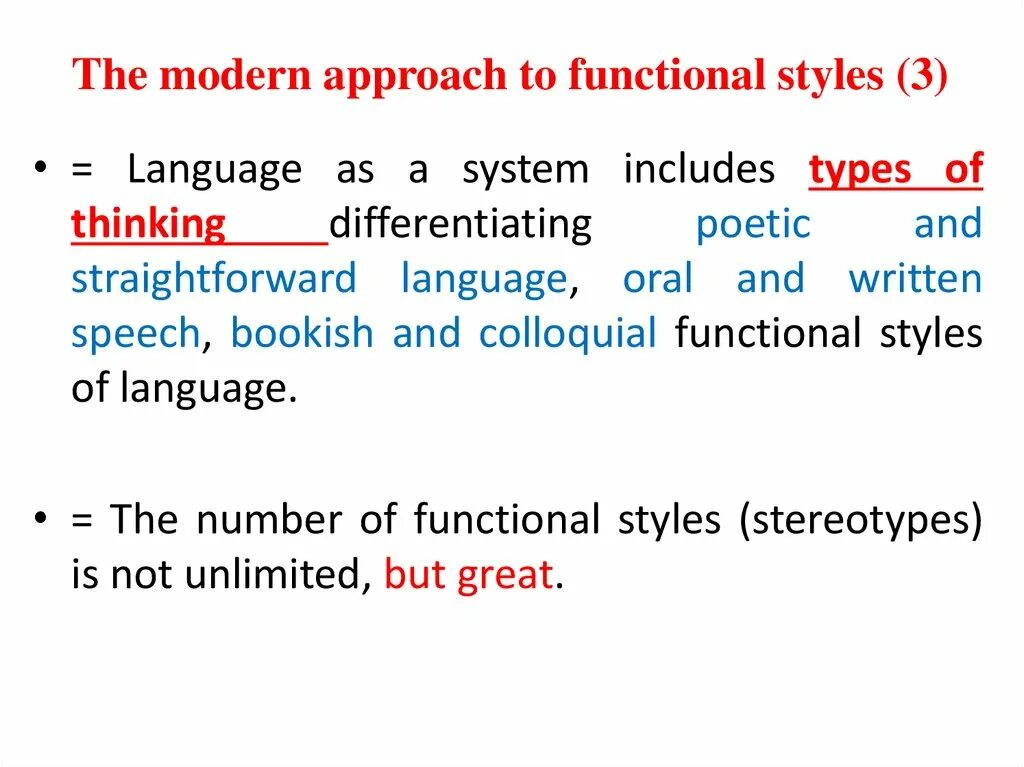 The modern approach to functional styles (3)

• = Language as a system includes types of thinking differentiating poetic and straightforward language, oral and written speech, bookish and colloquial functional styles of language.

• = The number of functional styles (stereotypes) is not unlimited, but great.